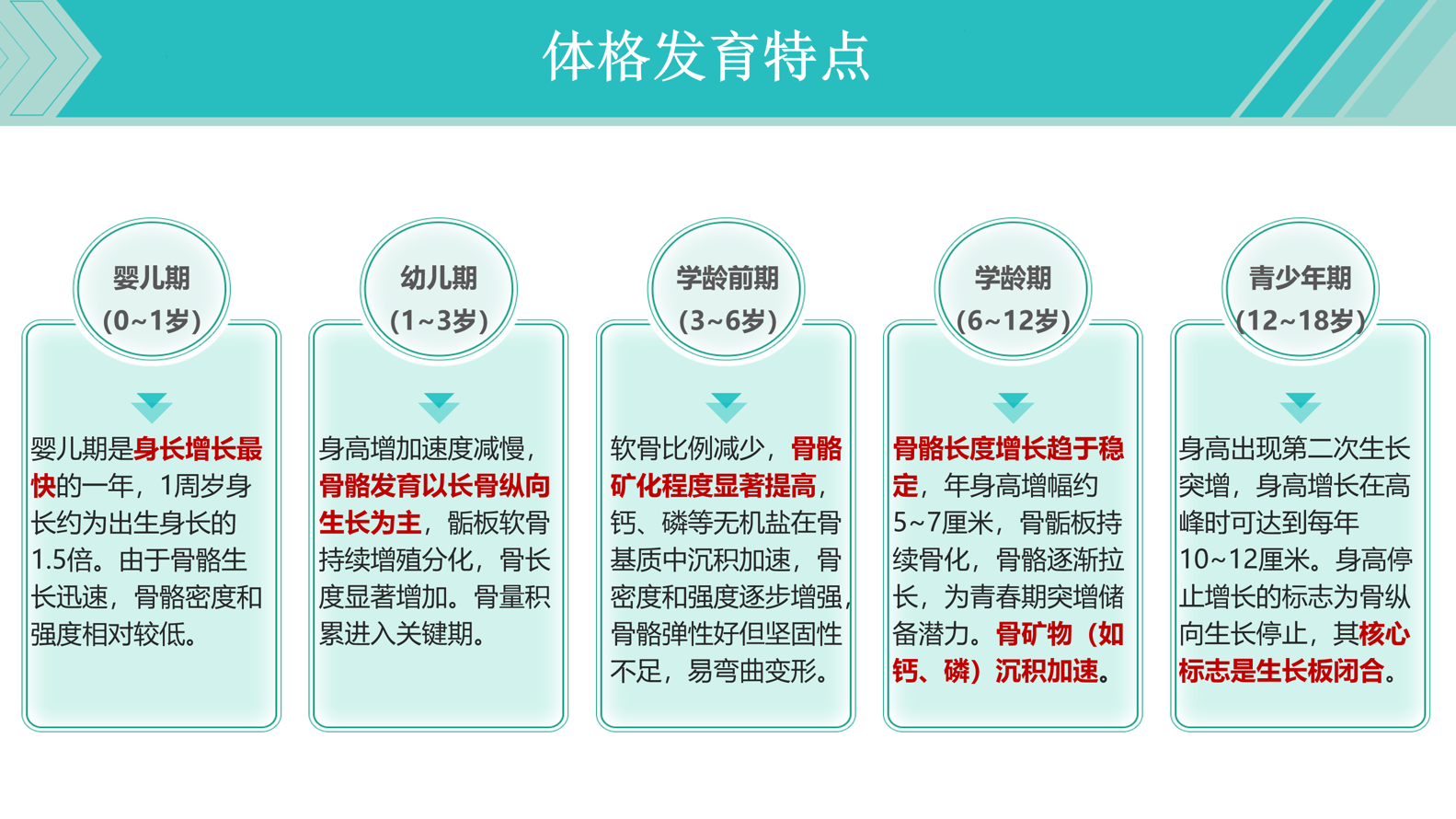 体格发育特点

婴儿期
（0~1岁）

婴儿期是身长增长最快的一年，1周岁身长约为出生身长的1.5倍。由于骨骼生长迅速，骨骼密度和强度相对较低。

幼儿期
（1~3岁）

身高增加速度减慢，骨骼发育以长骨纵向生长为主，骺板软骨持续增殖分化，骨长度显著增加。骨量积累进入关键期。

学龄前期
（3~6岁）

软骨比例减少，骨骼矿化程度显著提高，钙、磷等无机盐在骨基质中沉积加速，骨密度和强度逐步增强，骨骼弹性好但坚固性不足，易弯曲变形。

学龄期
（6~12岁）

骨骼长度增长趋于稳定，年身高增幅约5~7厘米，骨骺板持续骨化，骨骼逐渐拉长，为青春期突增储备潜力。骨矿物（如钙、磷）沉积加速。

青少年期
（12~18岁）

身高出现第二次生长突增，身高增长在高峰时可达到每年10~12厘米。身高停止增长的标志为骨纵向生长停止，其核心标志是生长板闭合。